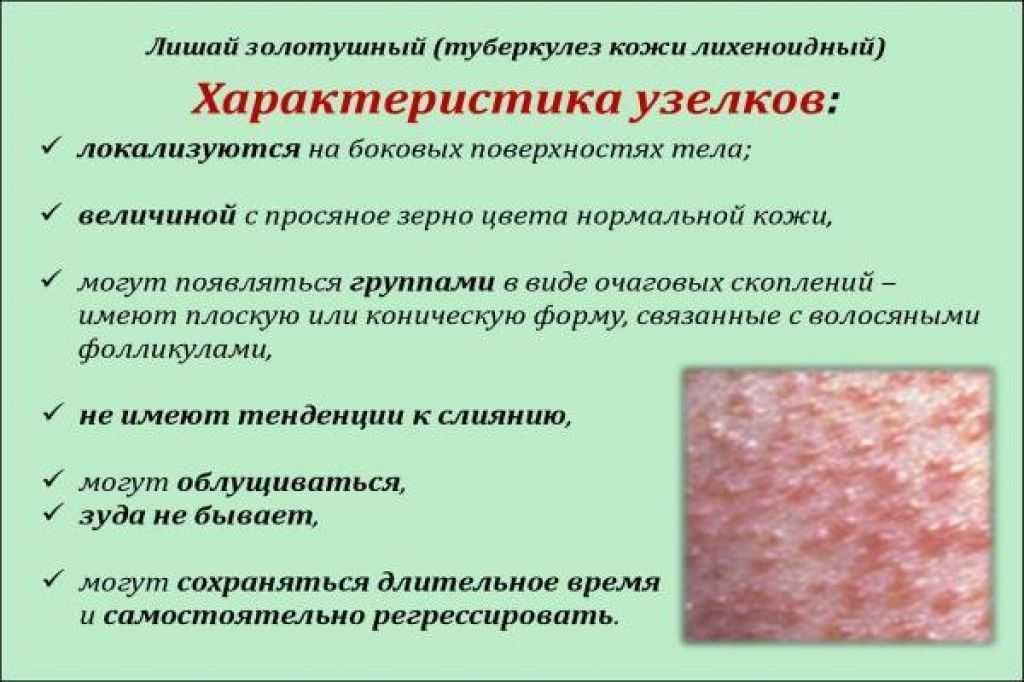 Лишай золотушный (туберкулез кожи лихеноидный)

Характеристика узелков:

✓ локализуются на боковых поверхностях тела;

✓ величиной с просяное зерно цвета нормальной кожи,

✓ могут появляться группами в виде очаговых скоплений – имеют плоскую или коническую форму, связанные с волосяными фолликулами,

✓ не имеют тенденции к слиянию,

✓ могут облущиваться,
✓ зуда не бывает,

✓ могут сохраняться длительное время и самостоятельно регрессировать.